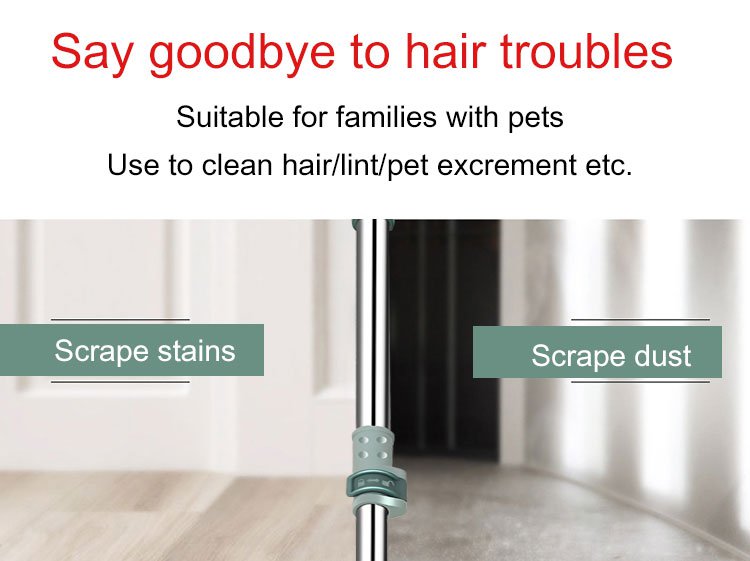 Say goodbye to hair troubles

Suitable for families with pets

Use to clean hair/lint/pet excrement etc.

Scrape stains

Scrape dust